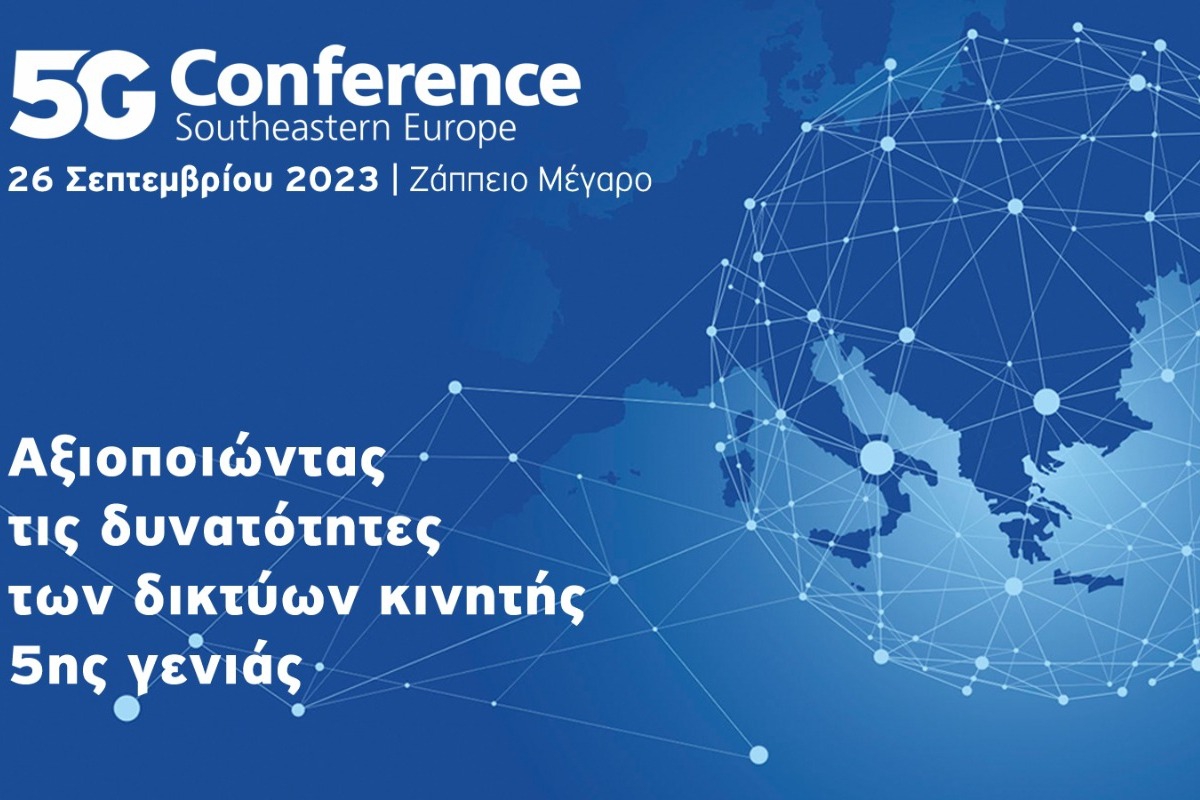 5G Conference
Southeastern Europe
26 Σεπτεμβρίου 2023 | Ζάππειο Μέγαρο

Αξιοποιώντας τις δυνατότητες των δικτύων κινητής 5ης γενιάς